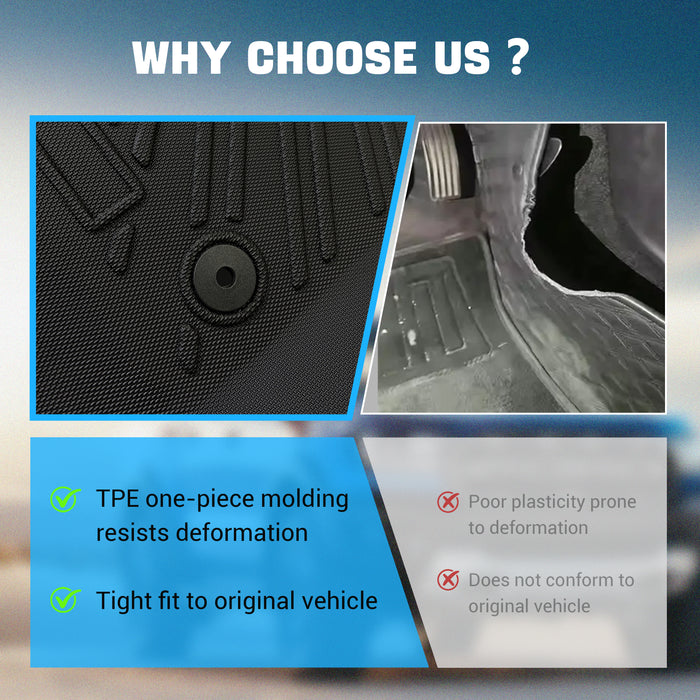 WHY CHOOSE US ?

TPE one-piece molding resists deformation

Tight fit to original vehicle

Poor plasticity prone to deformation

Does not conform to original vehicle